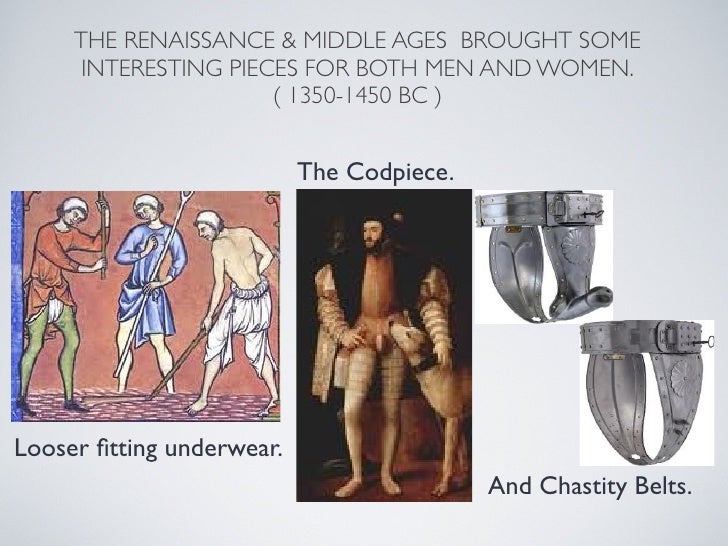 THE RENAISSANCE & MIDDLE AGES BROUGHT SOME INTERESTING PIECES FOR BOTH MEN AND WOMEN. ( 1350-1450 BC )

The Codpiece.

Looser fitting underwear.

And Chastity Belts.